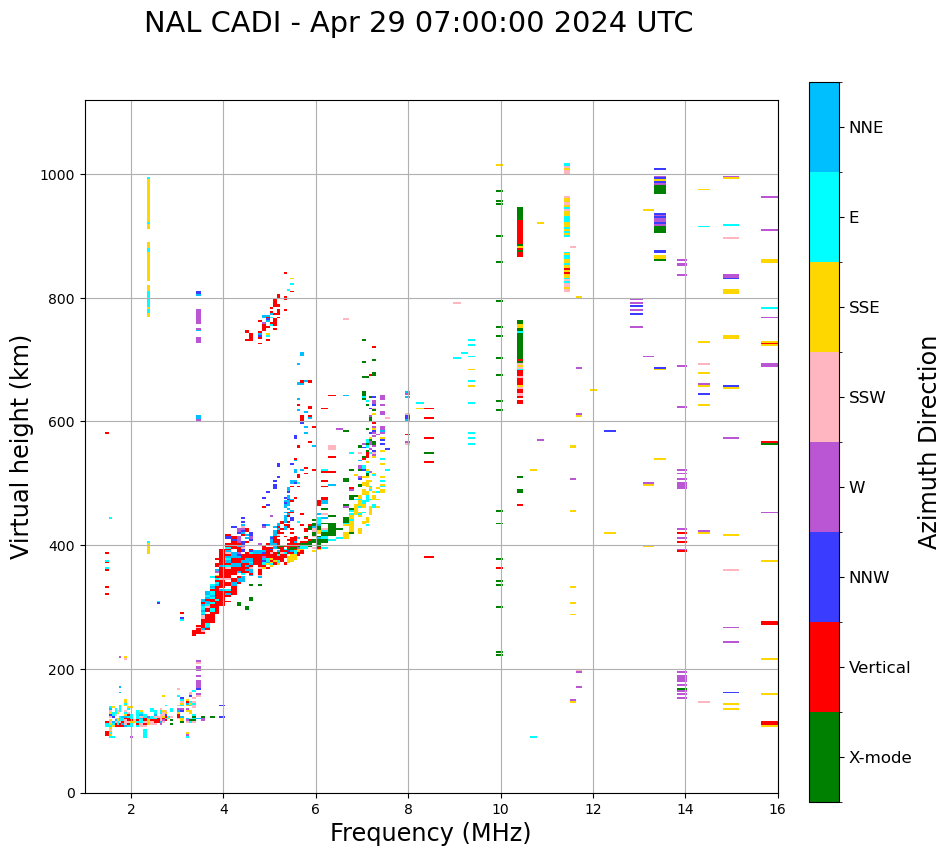 NAL CADI - Apr 29 07:00:00 2024 UTC

Virtual height (km)

1000
800
600
400
200
0

2
4
6
8
10
12
14
16

Frequency (MHz)

NNE
E
SSE
SSW
W
NNW
Vertical
X-mode

Azimuth Direction